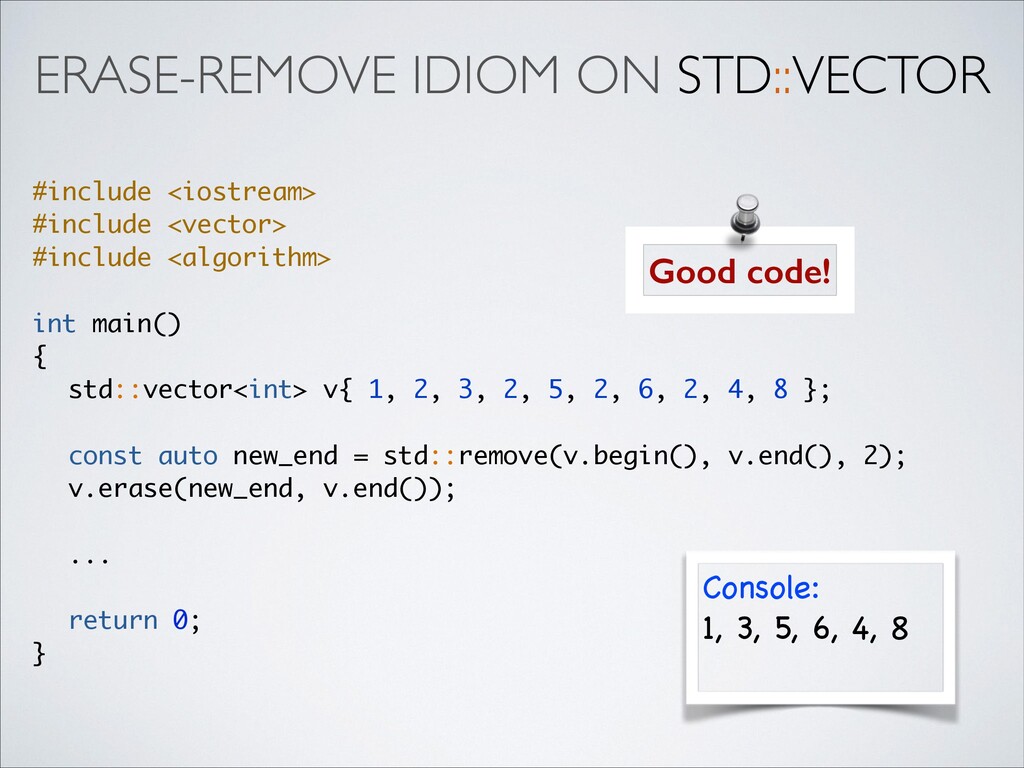 ERASE-REMOVE IDIOM ON STD::VECTOR

#include <iostream>
#include <vector>
#include <algorithm>

int main()
{
std::vector<int> v{ 1, 2, 3, 2, 5, 2, 6, 2, 4, 8 };

const auto new_end = std::remove(v.begin(), v.end(), 2);
v.erase(new_end, v.end());

...

return 0;
}

Good code!

Console:
1, 3, 5, 6, 4, 8